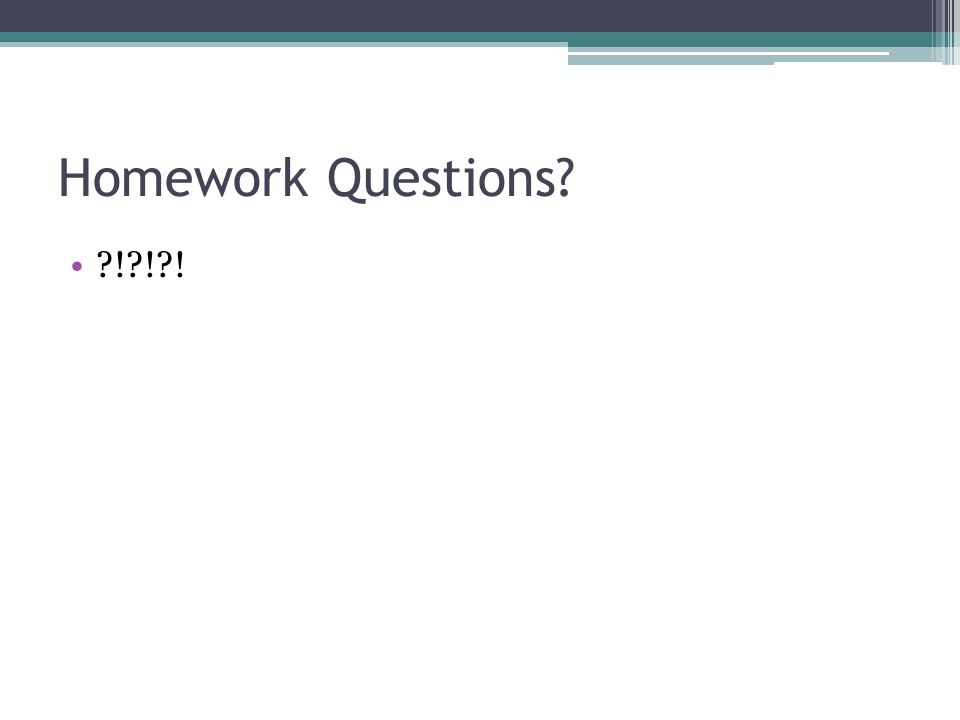 Homework Questions?

• ?!?!?!